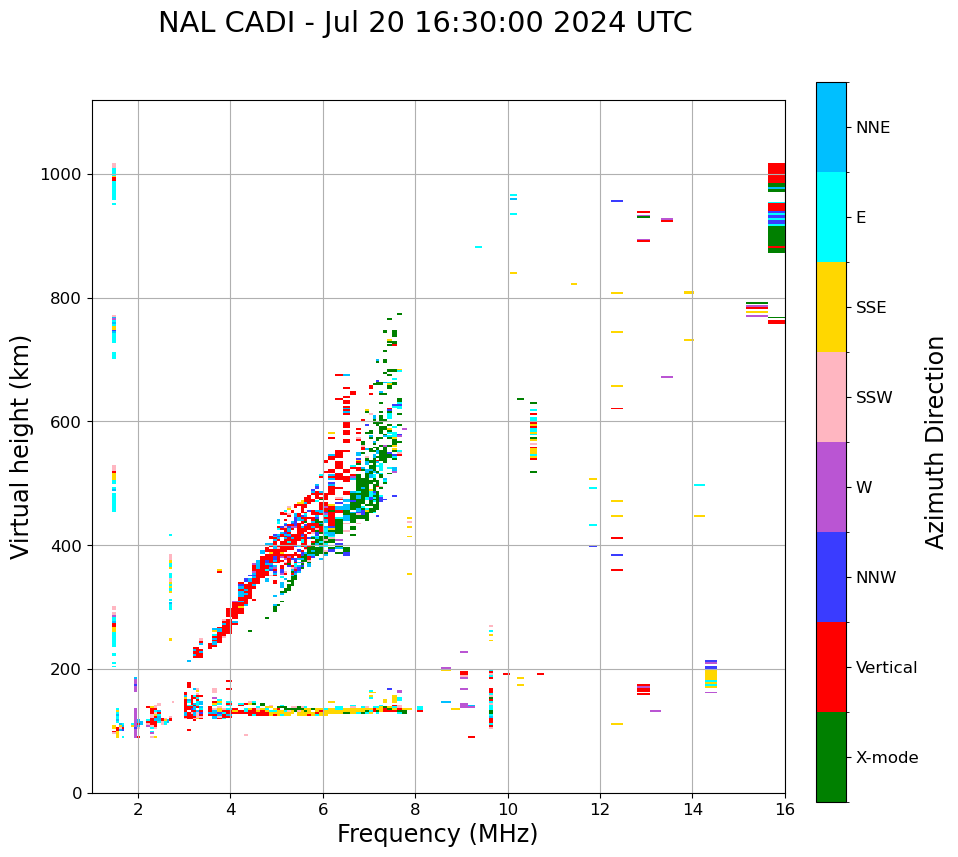 NAL CADI - Jul 20 16:30:00 2024 UTC

Virtual height (km)

1000
800
600
400
200
0

2
4
6
8
10
12
14
16

Frequency (MHz)

NNE
E
SSE
SSW
W
NNW
Vertical
X-mode

Azimuth Direction